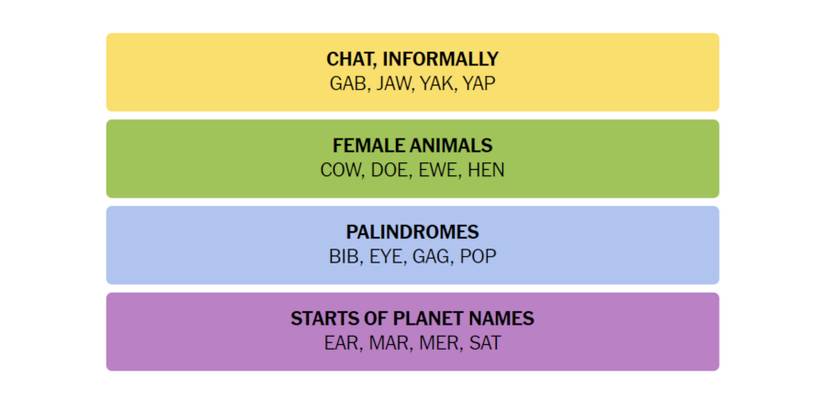 CHAT, INFORMALLY
GAB, JAW, YAK, YAP

FEMALE ANIMALS
COW, DOE, EWE, HEN

PALINDROMES
BIB, EYE, GAG, POP

STARTS OF PLANET NAMES
EAR, MAR, MER, SAT